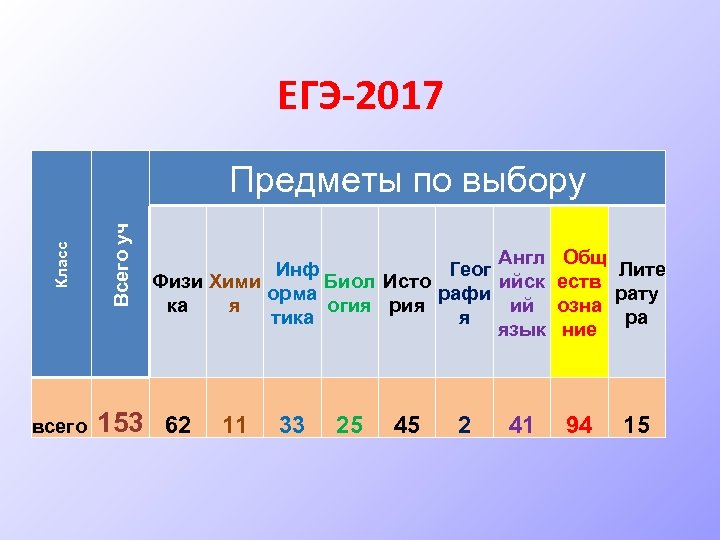 ЕГЭ-2017

| Класс | Всего уч | Предметы по выбору | | | | | | | | |
|---|---|---|---|---|---|---|---|---|---|---|
| | | Физика | Химия | Информатика | Биология | История | География | Английский язык | Обществознание | Литература |
| всего | 153 | 62 | 11 | 33 | 25 | 45 | 2 | 41 | 94 | 15 |